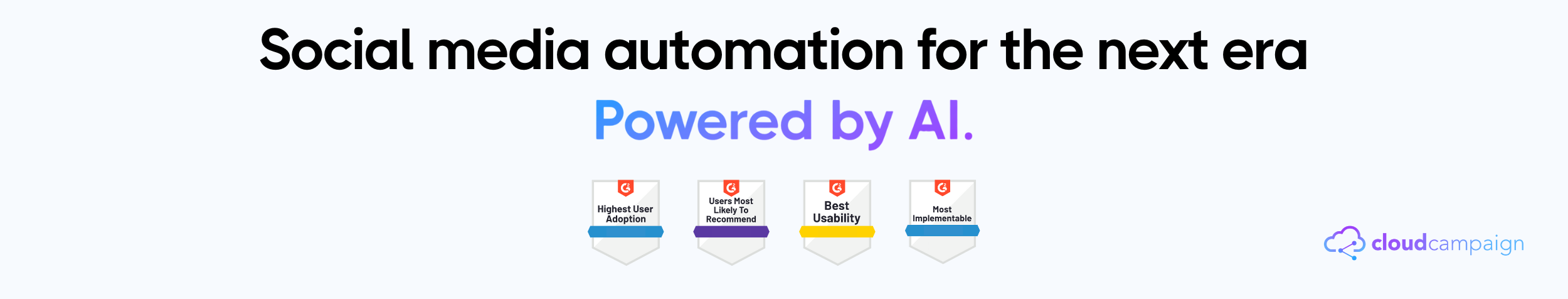 Social media automation for the next era

Powered by AI.

Highest User Adoption

Users Most Likely To Recommend

Best Usability

Most Implementable

cloudcampaign